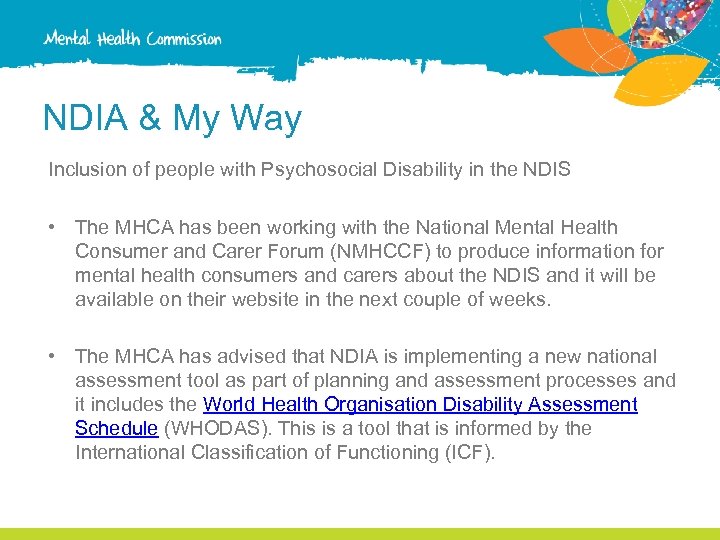 Mental Health Commission

NDIA & My Way

Inclusion of people with Psychosocial Disability in the NDIS

• The MHCA has been working with the National Mental Health Consumer and Carer Forum (NMHCCF) to produce information for mental health consumers and carers about the NDIS and it will be available on their website in the next couple of weeks.

• The MHCA has advised that NDIA is implementing a new national assessment tool as part of planning and assessment processes and it includes the World Health Organisation Disability Assessment Schedule (WHODAS). This is a tool that is informed by the International Classification of Functioning (ICF).